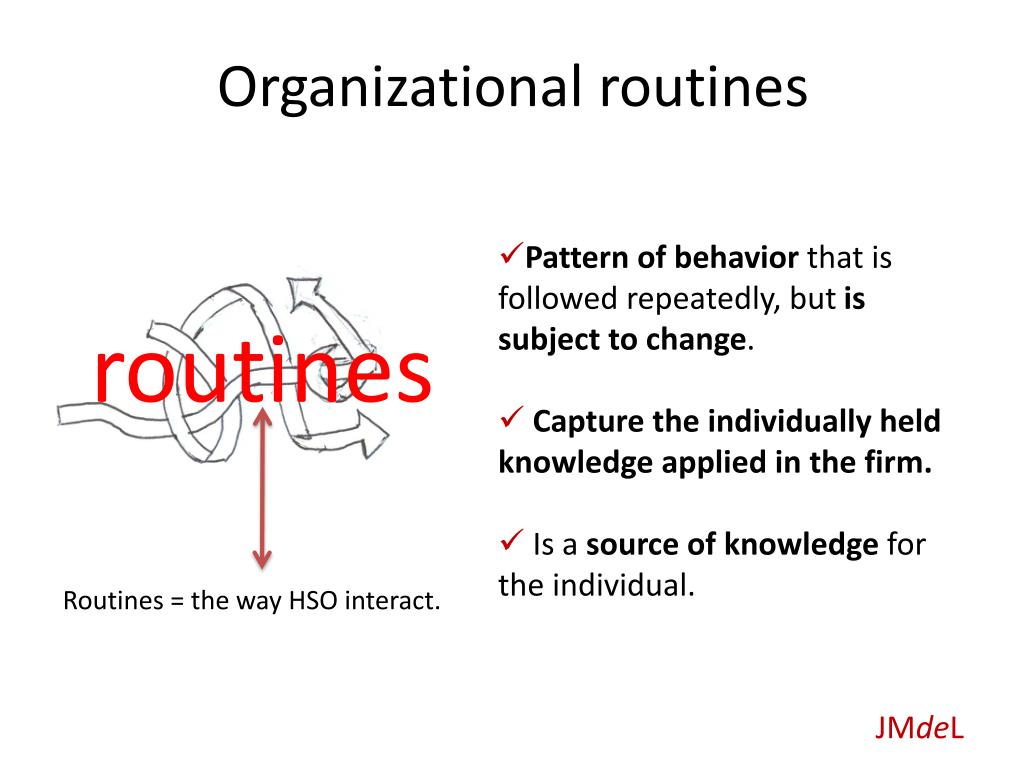 Organizational routines

routines

Routines = the way HSO interact.

✓Pattern of behavior that is followed repeatedly, but is subject to change.

✓ Capture the individually held knowledge applied in the firm.

✓ Is a source of knowledge for the individual.

JMdeL